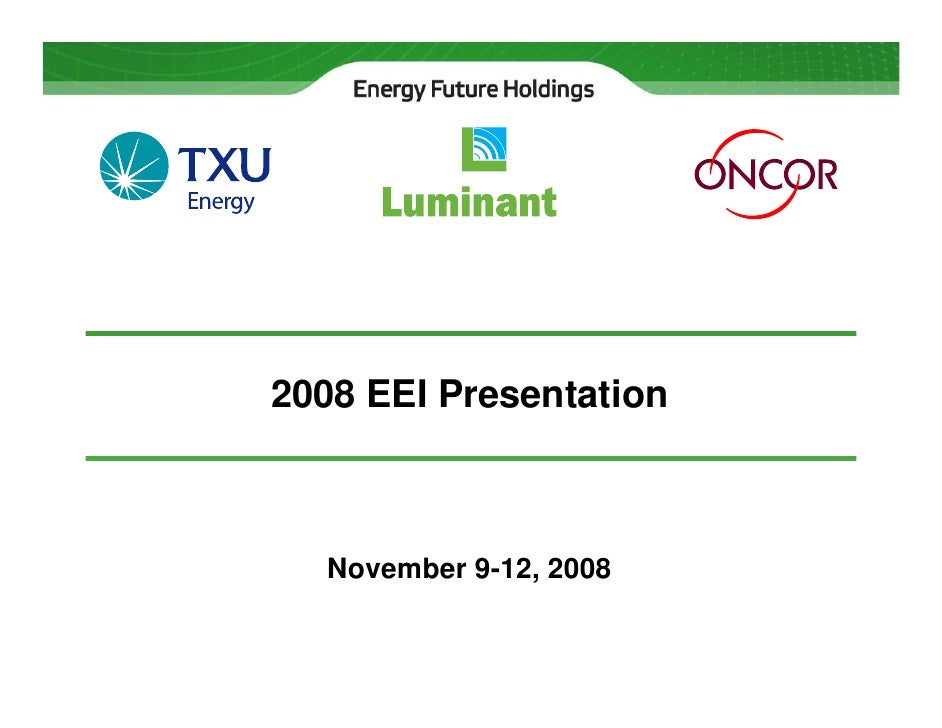 Energy Future Holdings

TXU Energy

Luminant

ONCOR

2008 EEI Presentation

November 9-12, 2008